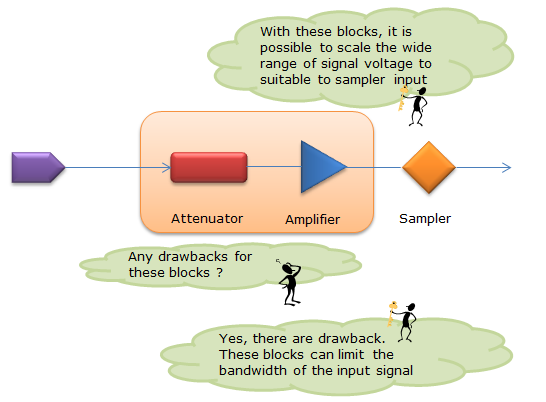 With these blocks, it is possible to scale the wide range of signal voltage to suitable to sampler input

Attenuator

Amplifier

Sampler

Any drawbacks for these blocks ?

Yes, there are drawback. These blocks can limit the bandwidth of the input signal